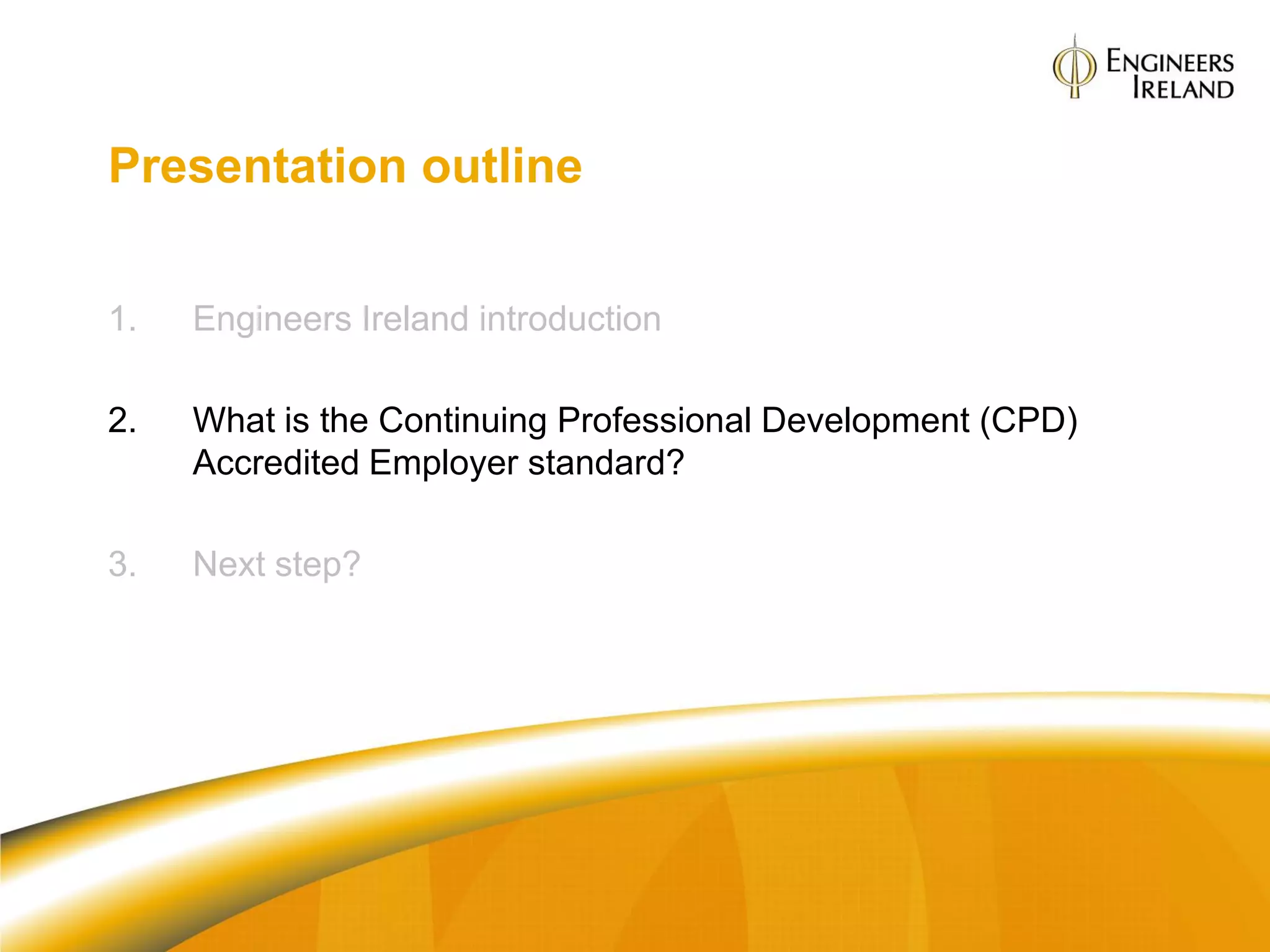 ENGINEERS IRELAND

Presentation outline

1. Engineers Ireland introduction

2. What is the Continuing Professional Development (CPD) Accredited Employer standard?

3. Next step?